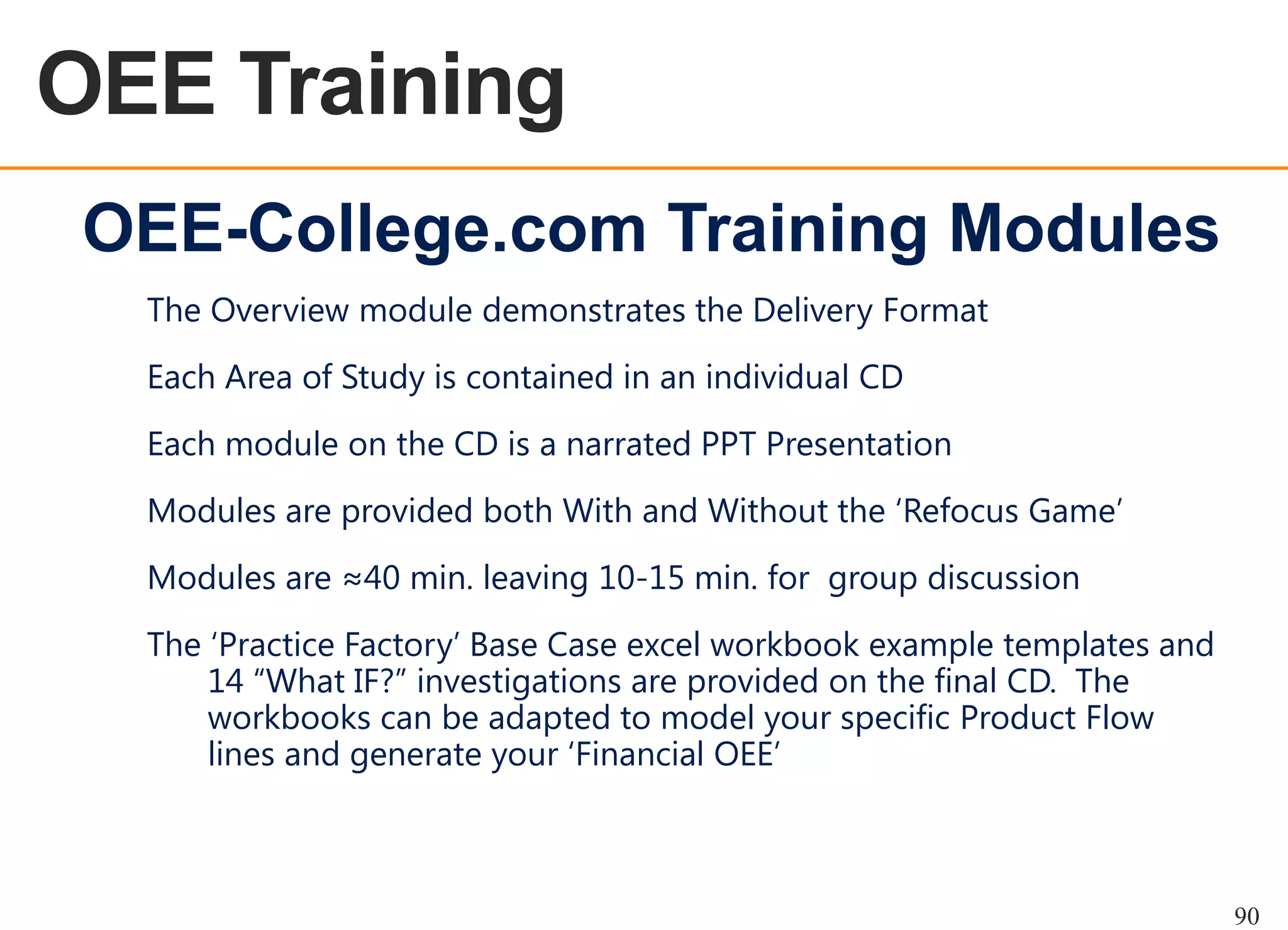 OEE Training

OEE-College.com Training Modules

The Overview module demonstrates the Delivery Format

Each Area of Study is contained in an individual CD

Each module on the CD is a narrated PPT Presentation

Modules are provided both With and Without the ‘Refocus Game’

Modules are ≈40 min. leaving 10-15 min. for group discussion

The ‘Practice Factory’ Base Case excel workbook example templates and 14 “What IF?” investigations are provided on the final CD. The workbooks can be adapted to model your specific Product Flow lines and generate your ‘Financial OEE’

90